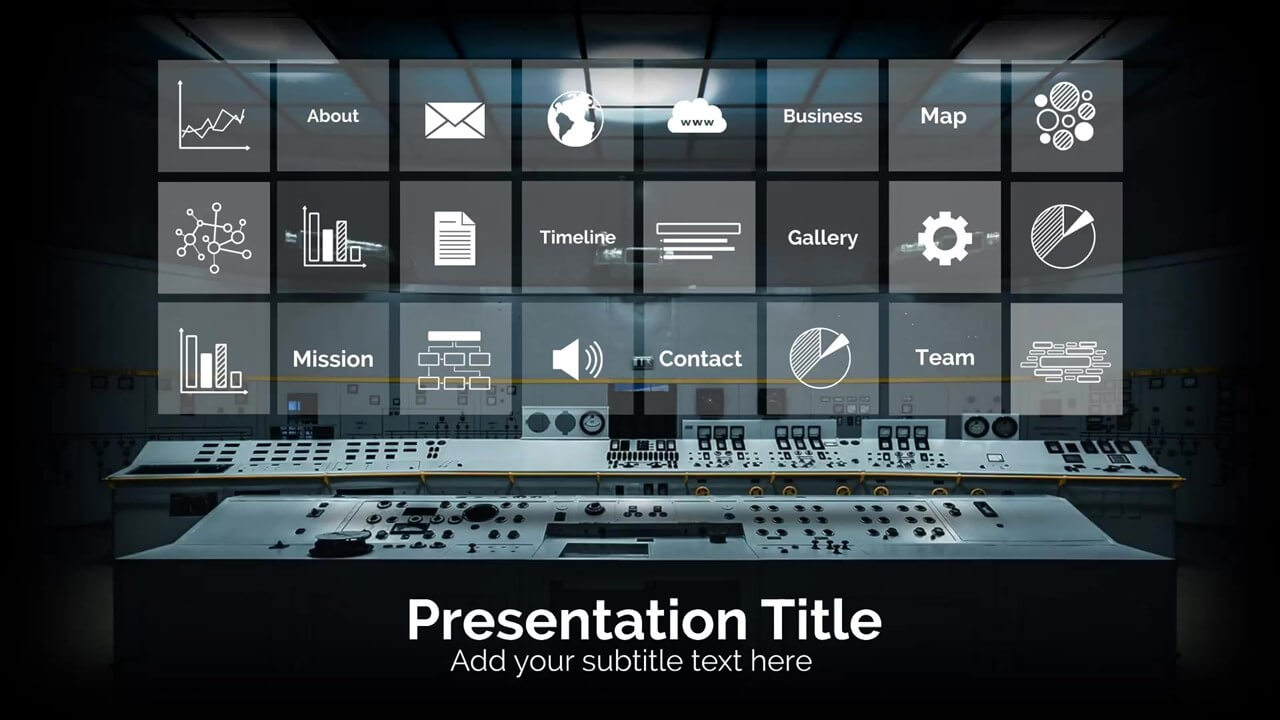 About

www

Business

Map

Timeline

Gallery

Mission

Contact

Team

Presentation Title
Add your subtitle text here